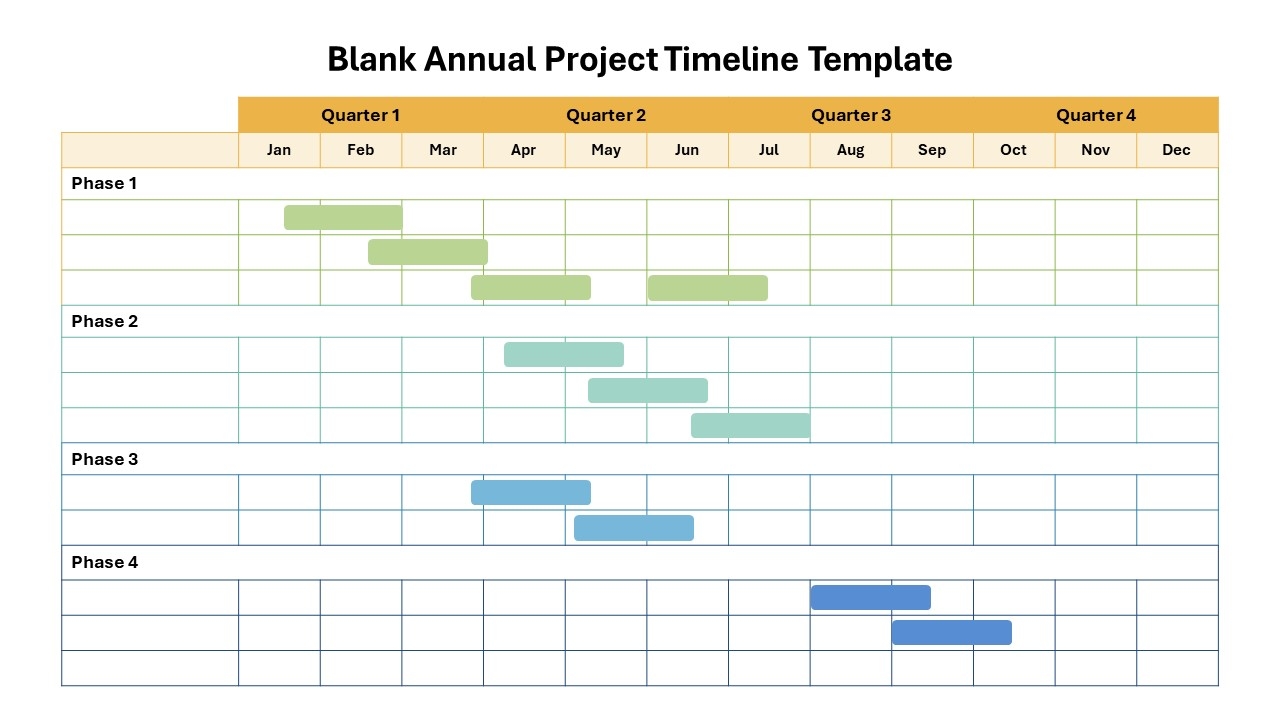 Blank Annual Project Timeline Template

| | Quarter 1 | | | Quarter 2 | | | Quarter 3 | | | Quarter 4 | | |
|---|---|---|---|---|---|---|---|---|---|---|---|---|
| | Jan | Feb | Mar | Apr | May | Jun | Jul | Aug | Sep | Oct | Nov | Dec |
| Phase 1 | | | | | | | | | | | | |
| | | | | | | | | | | | | |
| | | | | | | | | | | | | |
| | | | | | | | | | | | | |
| Phase 2 | | | | | | | | | | | | |
| | | | | | | | | | | | | |
| | | | | | | | | | | | | |
| | | | | | | | | | | | | |
| Phase 3 | | | | | | | | | | | | |
| | | | | | | | | | | | | |
| | | | | | | | | | | | | |
| Phase 4 | | | | | | | | | | | | |
| | | | | | | | | | | | | |
| | | | | | | | | | | | | |
| | | | | | | | | | | | | |